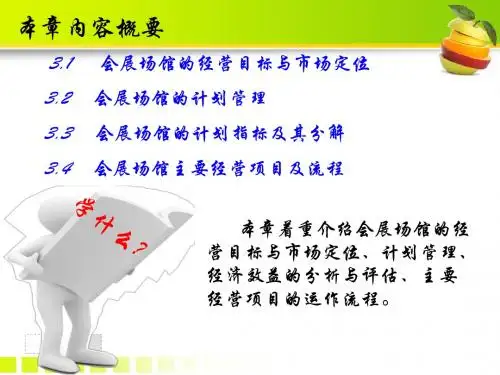 本章内容概要

3.1 会展场馆的经营目标与市场定位

3.2 会展场馆的计划管理

3.3 会展场馆的计划指标及其分解

3.4 会展场馆主要经营项目及流程

学什么?

本章着重介绍会展场馆的经营目标与市场定位、计划管理、经济效益的分析与评估、主要经营项目的运作流程。